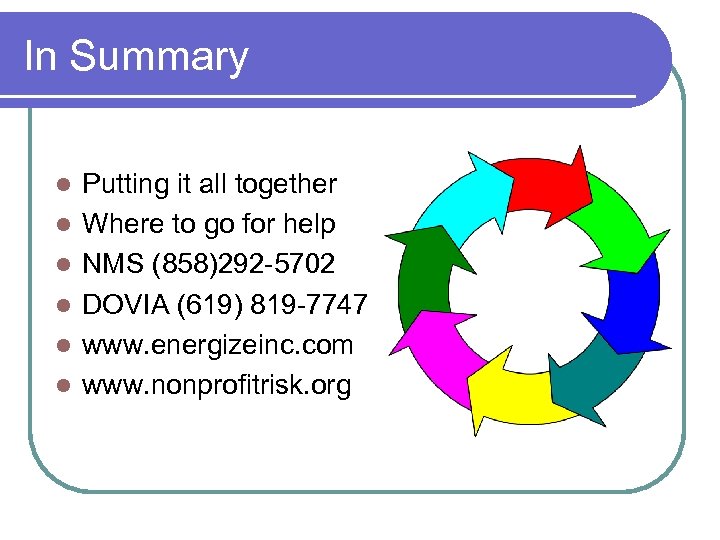 In Summary

- Putting it all together
- Where to go for help
- NMS (858)292-5702
- DOVIA (619) 819-7747
- www.energizeinc.com
- www.nonprofitrisk.org